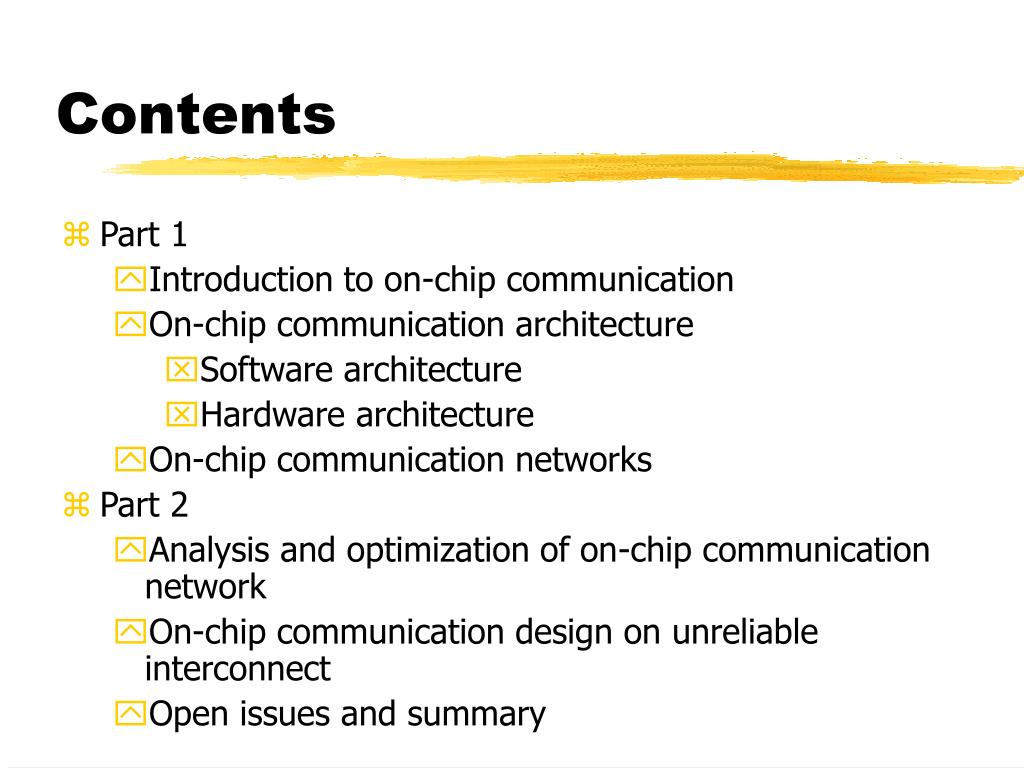 Contents

Part 1
Introduction to on-chip communication
On-chip communication architecture
Software architecture
Hardware architecture
On-chip communication networks
Part 2
Analysis and optimization of on-chip communication network
On-chip communication design on unreliable interconnect
Open issues and summary